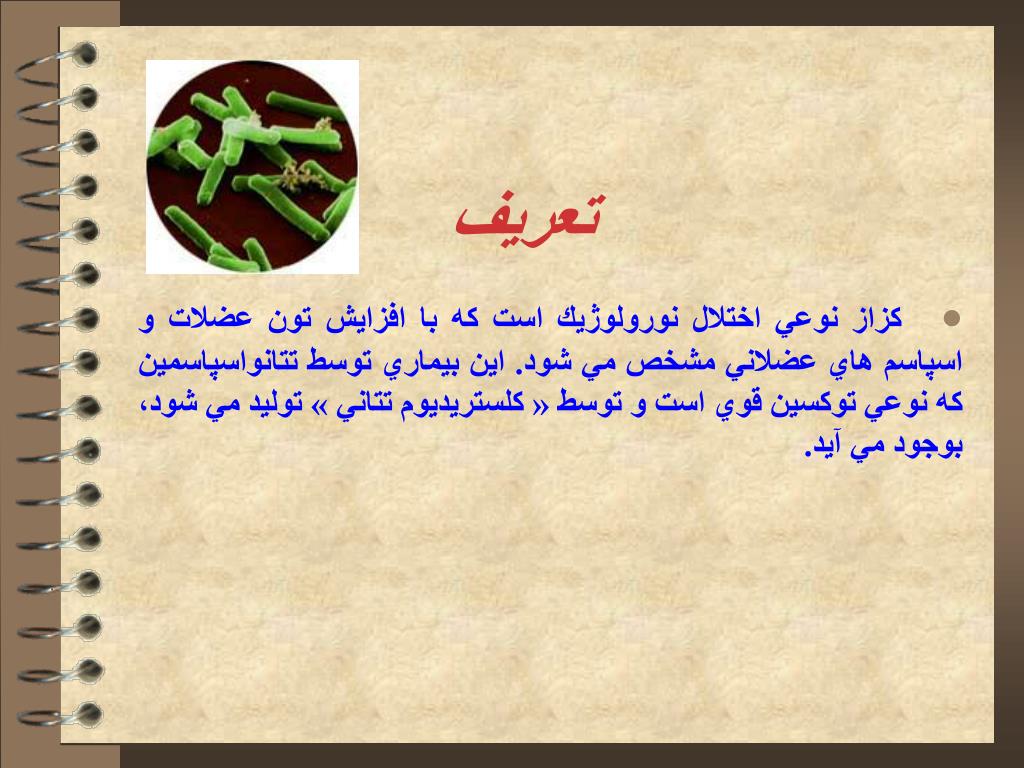 تعريف

• كزاز نوعي اختلال نورولوژيك است كه با افزايش تون عضلات و اسپاسم هاي عضلاني مشخص مي شود. اين بيماري توسط تتانواسپاسمين كه نوعي توكسين قوي است و توسط « كلستريديوم تتاني » توليد مي شود، بوجود مي آيد.